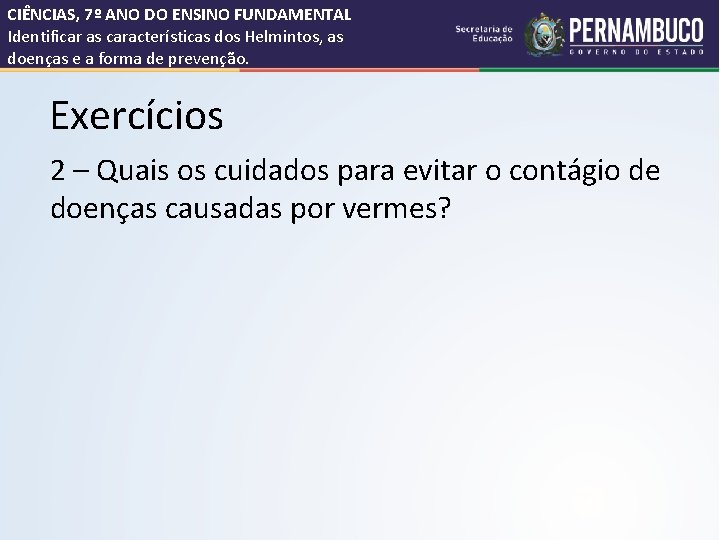 CIÊNCIAS, 7º ANO DO ENSINO FUNDAMENTAL
Identificar as características dos Helmintos, as doenças e a forma de prevenção.

Secretaria de Educação

PERNAMBUCO
GOVERNO DO ESTADO

Exercícios

2 – Quais os cuidados para evitar o contágio de doenças causadas por vermes?